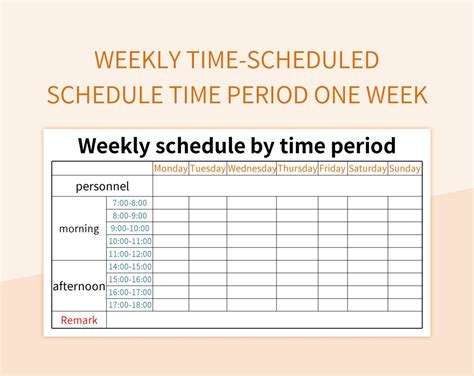 WEEKLY TIME-SCHEDULED SCHEDULE TIME PERIOD ONE WEEK

Weekly schedule by time period

| | | Monday | Tuesday | Wednesday | Thursday | Friday | Saturday | Sunday |
|---|---|---|---|---|---|---|---|---|
| personnel | | | | | | | | |
| morning | 7:00-8:00 | | | | | | | |
| | 8:00-9:00 | | | | | | | |
| | 9:00-10:00 | | | | | | | |
| | 10:00-11:00 | | | | | | | |
| | 11:00-12:00 | | | | | | | |
| afternoon | 14:00-15:00 | | | | | | | |
| | 15:00-16:00 | | | | | | | |
| | 16:00-17:00 | | | | | | | |
| | 17:00-18:00 | | | | | | | |
| Remark | | | | | | | | |